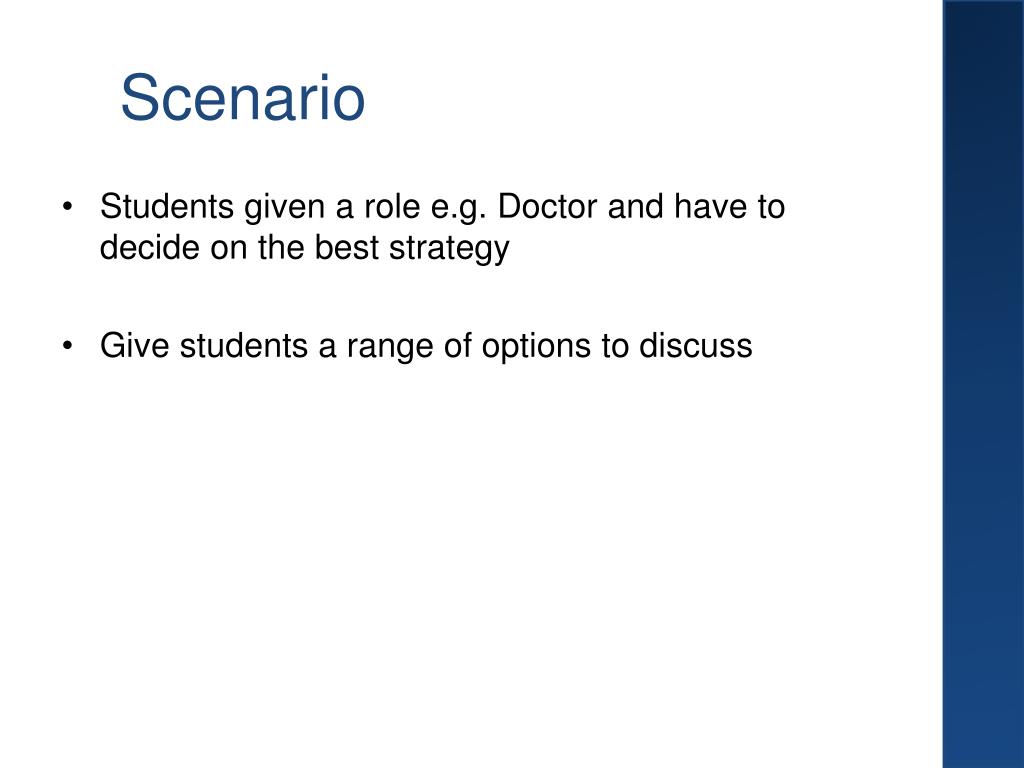 Scenario

• Students given a role e.g. Doctor and have to decide on the best strategy

• Give students a range of options to discuss